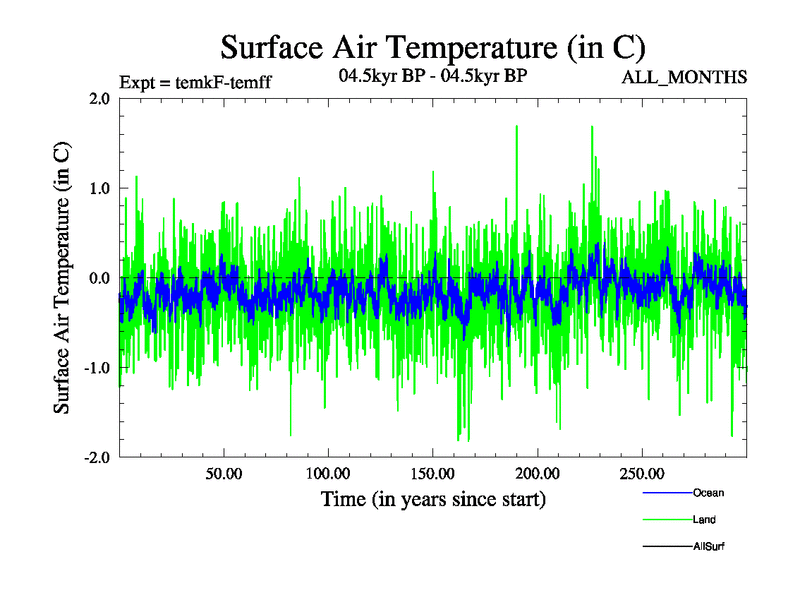 Surface Air Temperature (in C)

Expt = temkF-temff

04.5kyr BP - 04.5kyr BP

ALL_MONTHS

Surface Air Temperature (in C)

2.0
1.0
0.0
-1.0
-2.0

50.00
100.00
150.00
200.00
250.00

Time (in years since start)

Ocean
Land
AllSurf